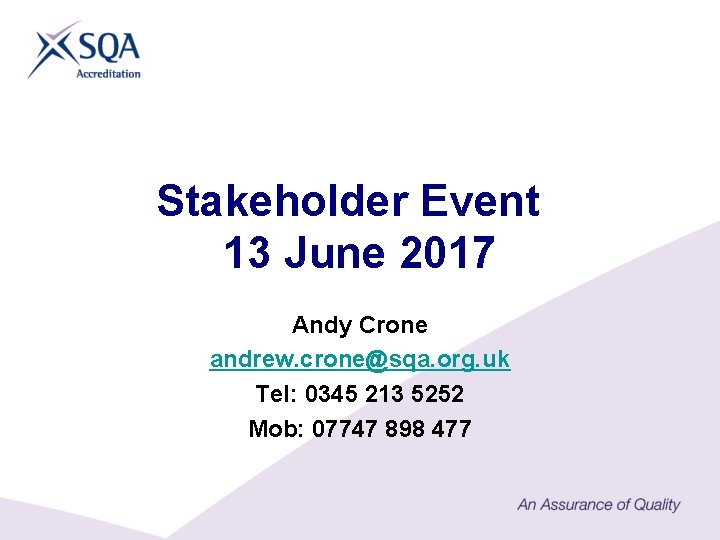 SQA
Accreditation

Stakeholder Event
13 June 2017

Andy Crone
andrew.crone@sqa.org.uk
Tel: 0345 213 5252
Mob: 07747 898 477

An Assurance of Quality